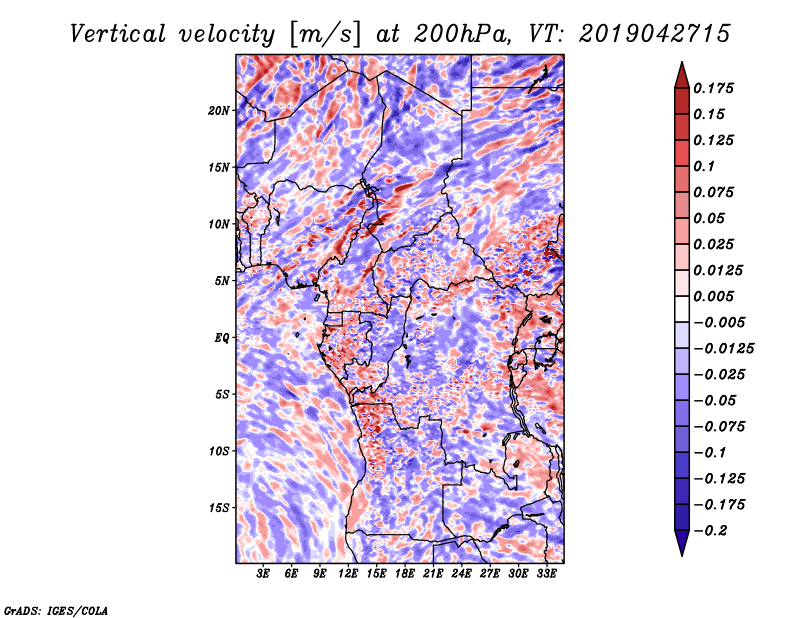 Vertical velocity [m/s] at 200hPa, VT: 2019042715

20N
15N
10N
5N
EQ
5S
10S
15S

3E 6E 9E 12E 15E 18E 21E 24E 27E 30E 33E

0.175
0.15
0.125
0.1
0.075
0.05
0.025
0.0125
0.005
−0.005
−0.0125
−0.025
−0.05
−0.075
−0.1
−0.125
−0.175
−0.2

GrADS: IGES/COLA